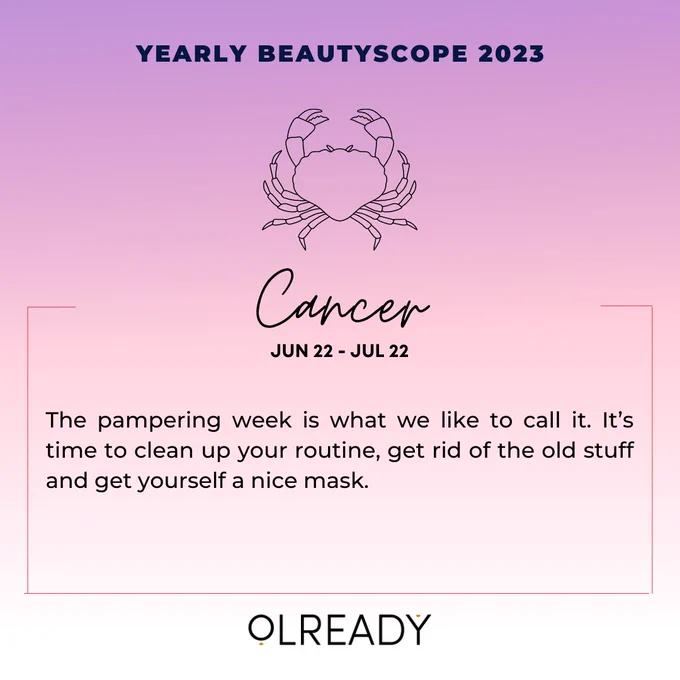 YEARLY BEAUTYSCOPE 2023

Cancer

JUN 22 - JUL 22

The pampering week is what we like to call it. It's time to clean up your routine, get rid of the old stuff and get yourself a nice mask.

OLREADY